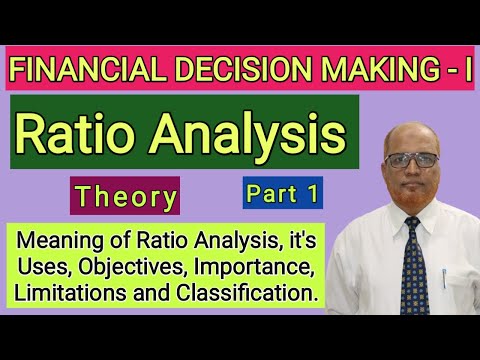 FINANCIAL DECISION MAKING - I

Ratio Analysis

Theory

Part 1

Meaning of Ratio Analysis, it's Uses, Objectives, Importance, Limitations and Classification.